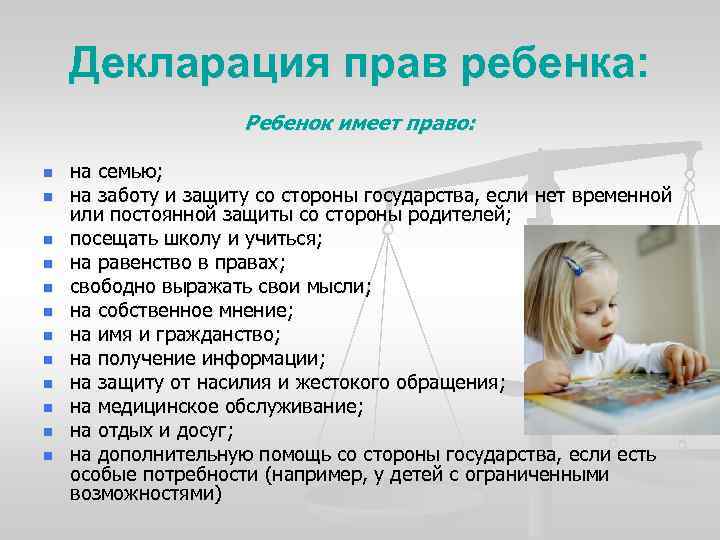 Декларация прав ребенка:

Ребенок имеет право:

- на семью;
- на заботу и защиту со стороны государства, если нет временной или постоянной защиты со стороны родителей;
- посещать школу и учиться;
- на равенство в правах;
- свободно выражать свои мысли;
- на собственное мнение;
- на имя и гражданство;
- на получение информации;
- на защиту от насилия и жестокого обращения;
- на медицинское обслуживание;
- на отдых и досуг;
- на дополнительную помощь со стороны государства, если есть особые потребности (например, у детей с ограниченными возможностями)